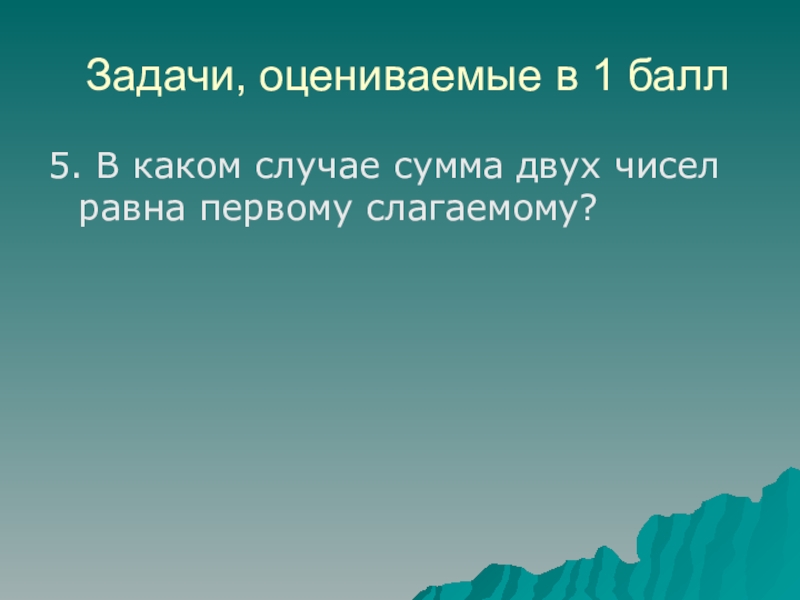 Задачи, оцениваемые в 1 балл

5. В каком случае сумма двух чисел равна первому слагаемому?